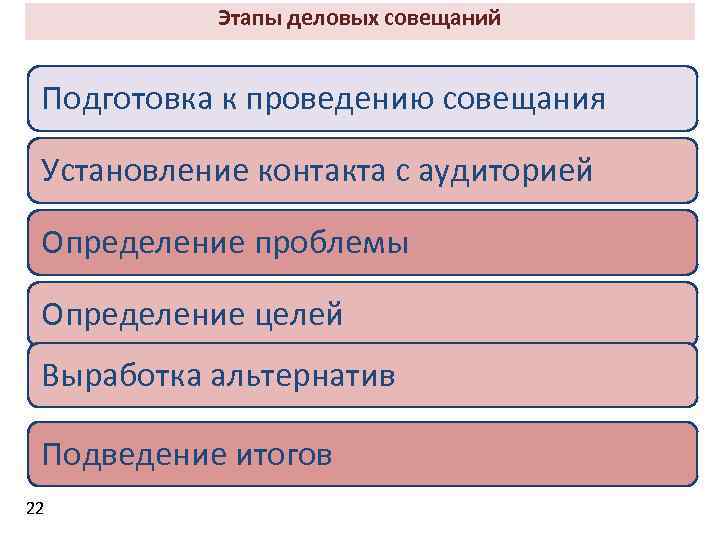 Этапы деловых совещаний

Подготовка к проведению совещания

Установление контакта с аудиторией

Определение проблемы

Определение целей

Выработка альтернатив

Подведение итогов

22